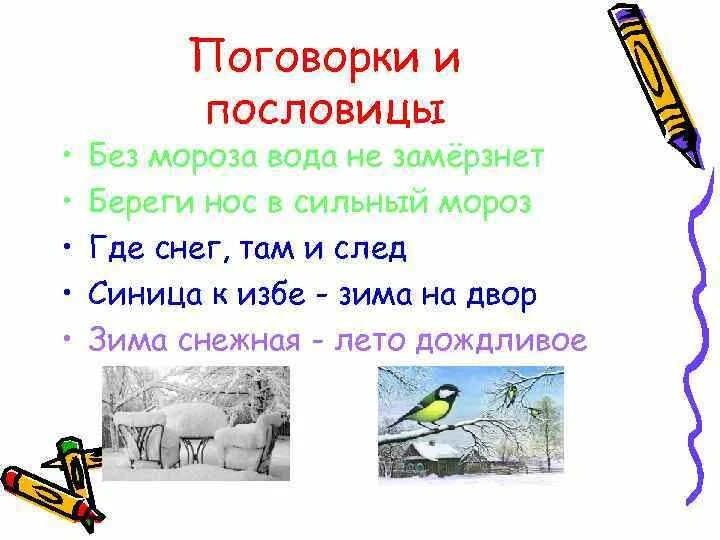 Поговорки и пословицы

• Без мороза вода не замёрзнет
• Береги нос в сильный мороз
• Где снег, там и след
• Синица к избе - зима на двор
• Зима снежная - лето дождливое